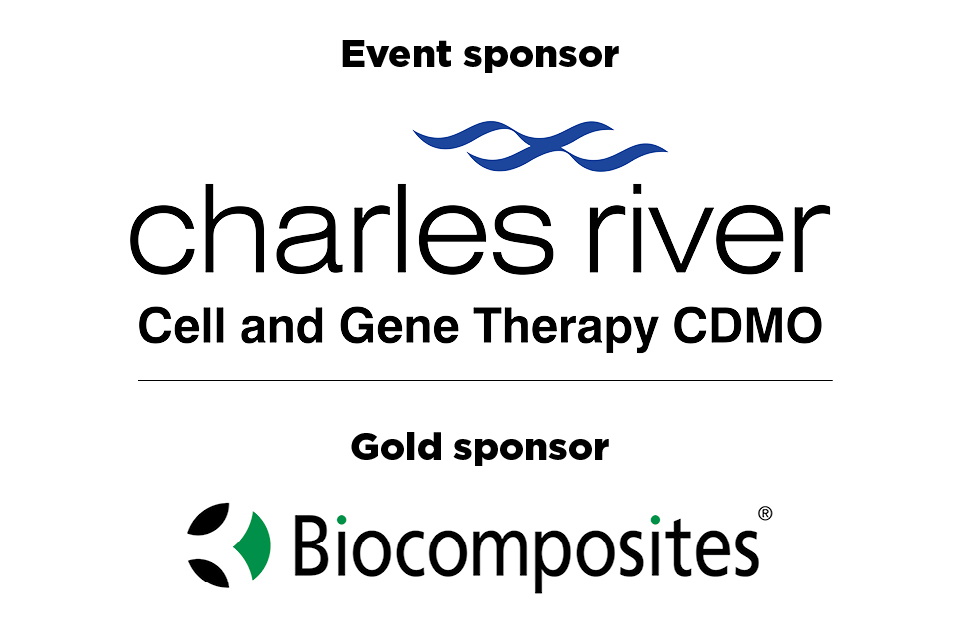 Event sponsor

charles river
Cell and Gene Therapy CDMO

Gold sponsor

Biocomposites®